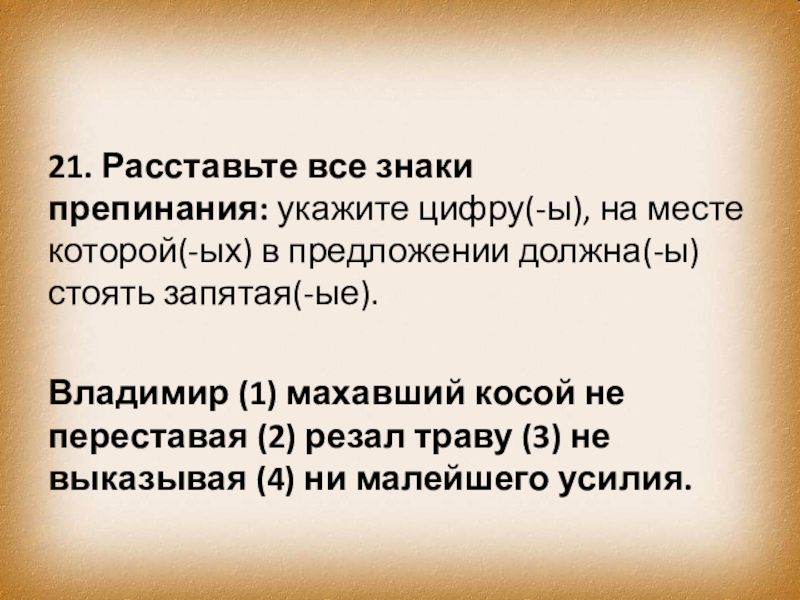 21. Расставьте все знаки препинания: укажите цифру(-ы), на месте которой(-ых) в предложении должна(-ы) стоять запятая(-ые).

Владимир (1) махавший косой не переставая (2) резал траву (3) не выказывая (4) ни малейшего усилия.